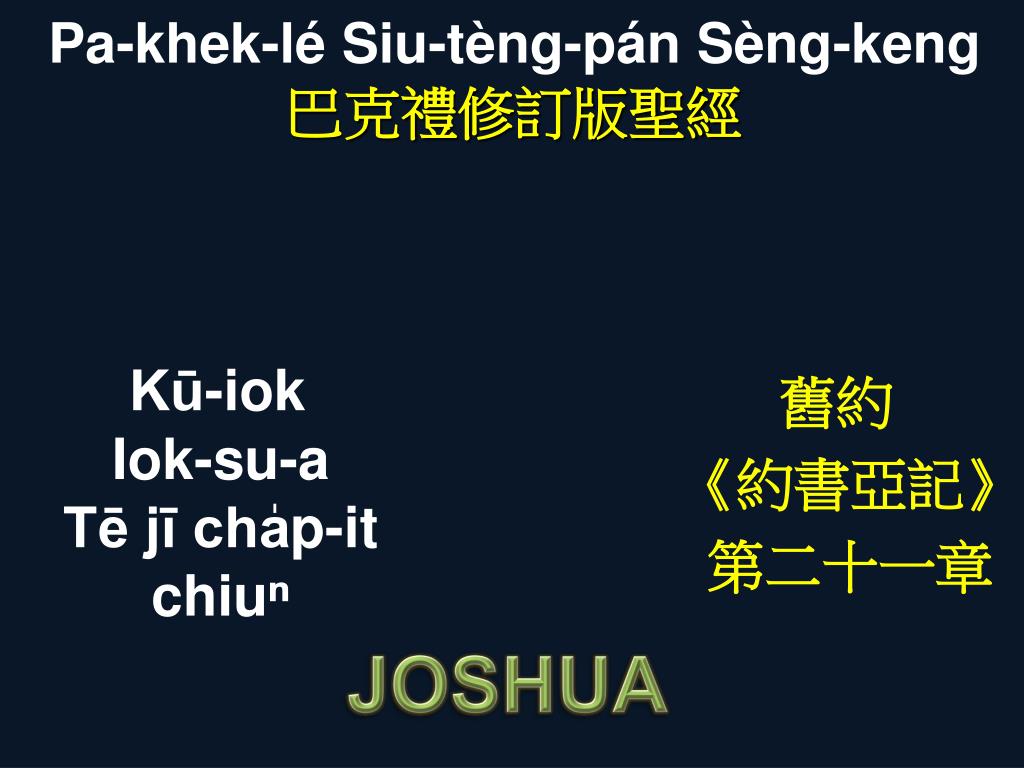 Pa-khek-lé Siu-tèng-pán Sèng-keng
巴克禮修訂版聖經

Kū-iok
Iok-su-a
Tē jī cha̍p-it chiuⁿ

舊約
《約書亞記》
第二十一章

JOSHUA